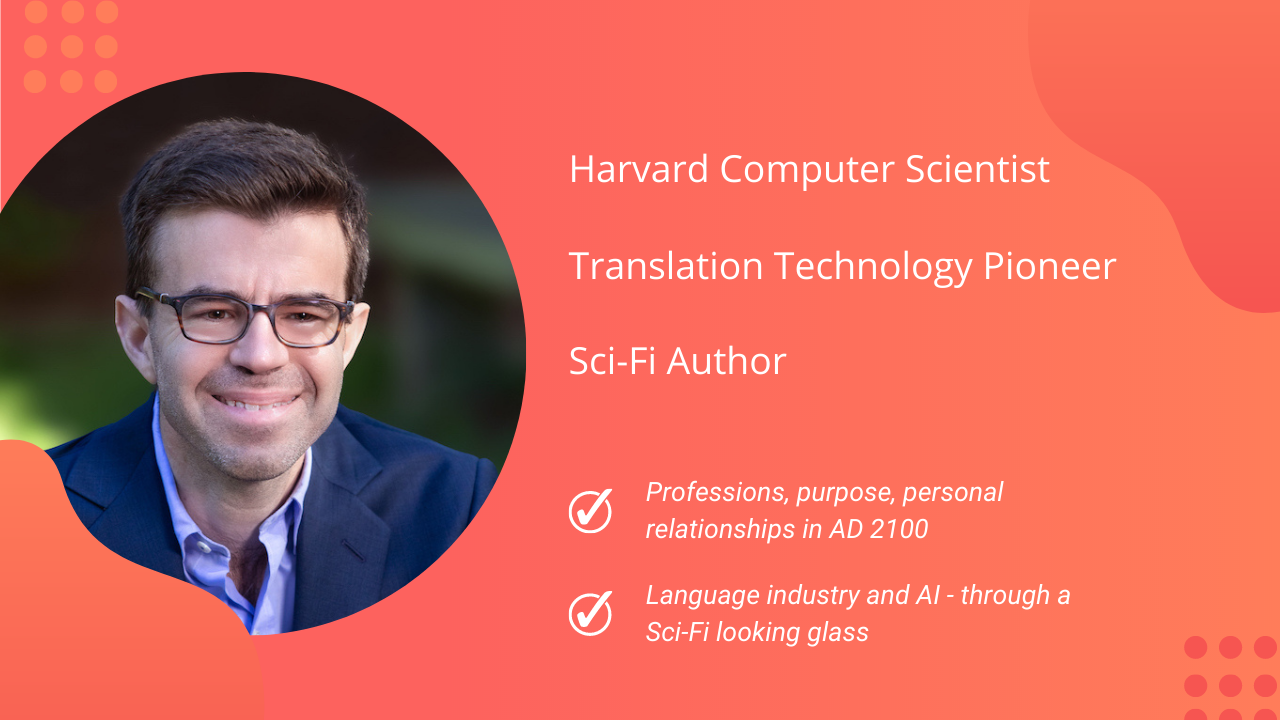 Harvard Computer Scientist

Translation Technology Pioneer

Sci-Fi Author

Professions, purpose, personal relationships in AD 2100

Language industry and AI - through a Sci-Fi looking glass